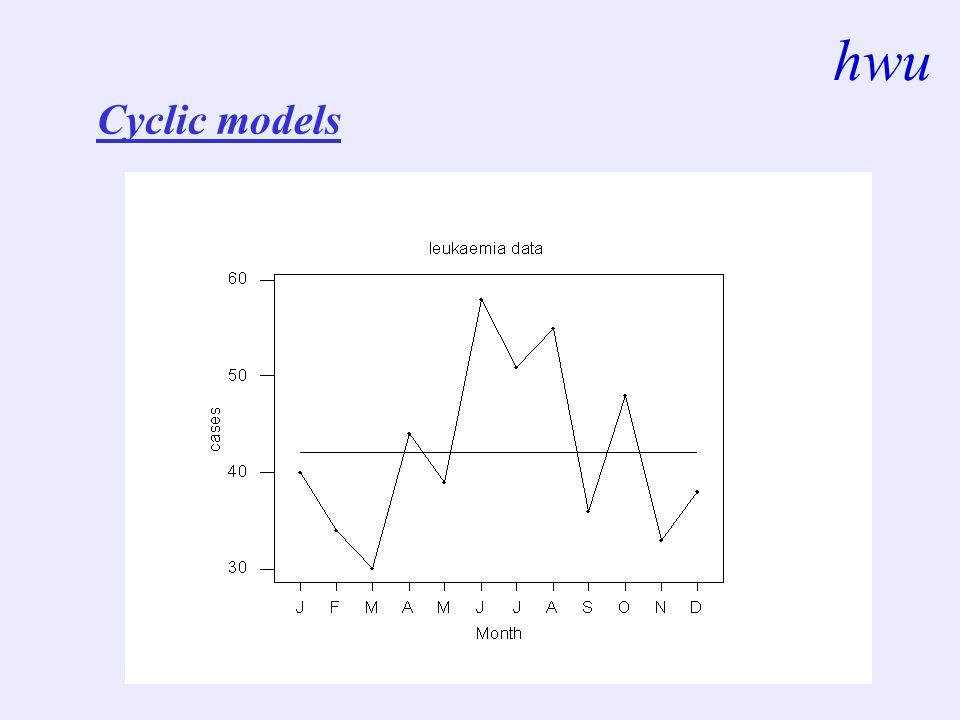 hwu

Cyclic models

leukaemia data

60
50
40
30

cases

J F M A M J J A S O N D

Month